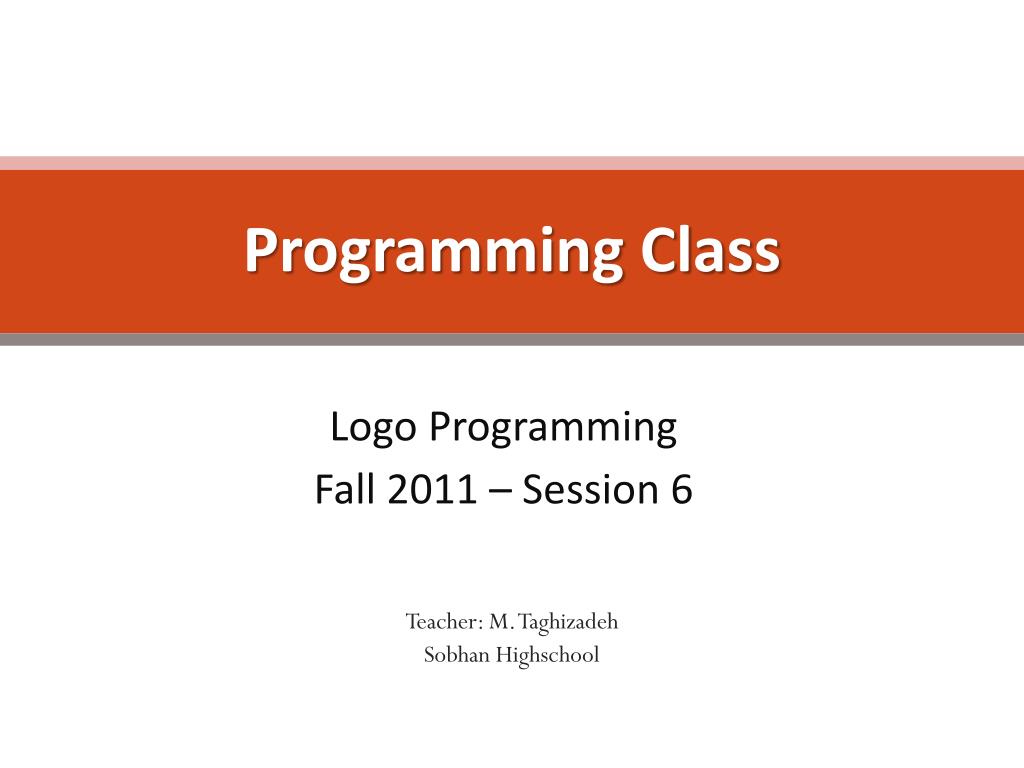 Programming Class

Logo Programming
Fall 2011 – Session 6

Teacher: M. Taghizadeh
Sobhan Highschool